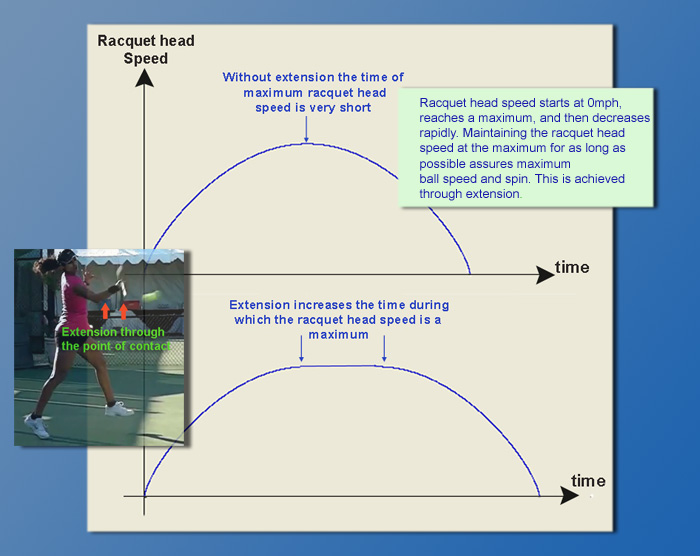 Racquet head Speed

Without extension the time of maximum racquet head speed is very short

Racquet head speed starts at 0mph, reaches a maximum, and then decreases rapidly. Maintaining the racquet head speed at the maximum for as long as possible assures maximum ball speed and spin. This is achieved through extension.

time

Extension through the point of contact

Extension increases the time during which the racquet head speed is a maximum

time